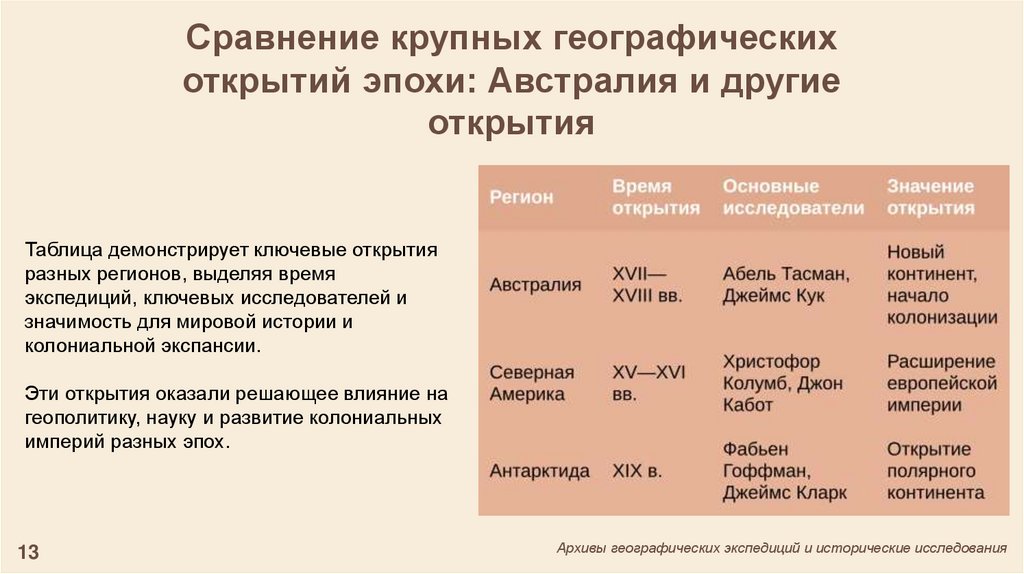 Сравнение крупных географических открытий эпохи: Австралия и другие открытия

Таблица демонстрирует ключевые открытия разных регионов, выделяя время экспедиций, ключевых исследователей и значимость для мировой истории и колониальной экспансии.

Эти открытия оказали решающее влияние на геополитику, науку и развитие колониальных империй разных эпох.

| Регион | Время открытия | Основные исследователи | Значение открытия |
|---|---|---|---|
| Австралия | XVII—XVIII вв. | Абель Тасман, Джеймс Кук | Новый континент, начало колонизации |
| Северная Америка | XV—XVI вв. | Христофор Колумб, Джон Кабот | Расширение европейской империи |
| Антарктида | XIX в. | Фабьен Гоффман, Джеймс Кларк | Открытие полярного континента |

13

Архивы географических экспедиций и исторические исследования